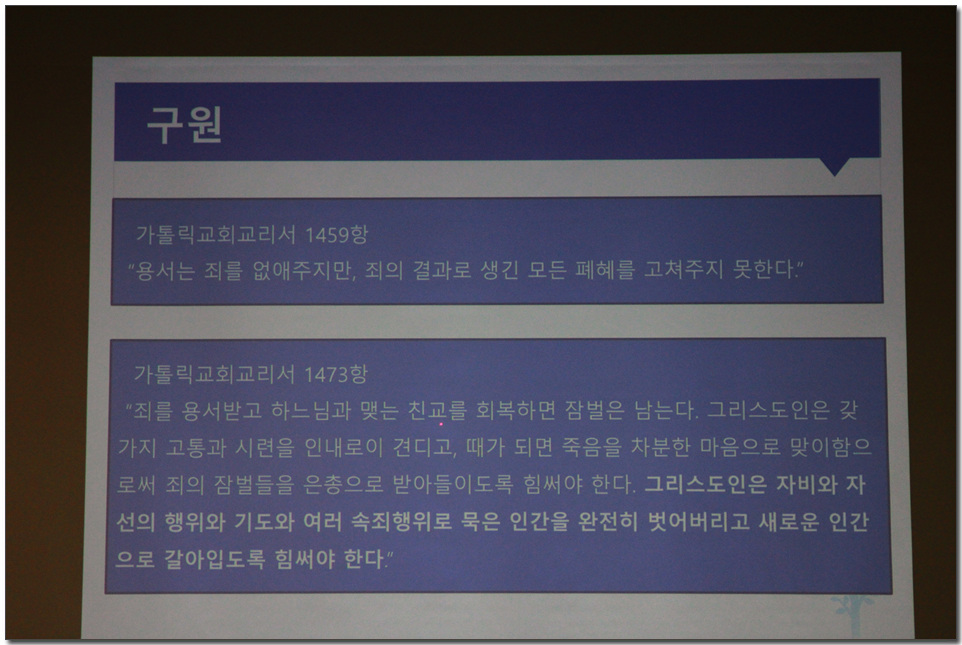 구원

가톨릭교회교리서 1459항
"용서는 죄를 없애주지만, 죄의 결과로 생긴 모든 폐혜를 고쳐주지 못한다."

가톨릭교회교리서 1473항
"죄를 용서받고 하느님과 맺는 친교를 회복하면 잠벌은 남는다. 그리스도인은 갖가지 고통과 시련을 인내로이 견디고, 때가 되면 죽음을 차분한 마음으로 맞이함으로써 죄의 잠벌들을 은총으로 받아들이도록 힘써야 한다. 그리스도인은 자비와 자선의 행위와 기도와 여러 속죄행위로 묵은 인간을 완전히 벗어버리고 새로운 인간으로 갈아입도록 힘써야 한다."